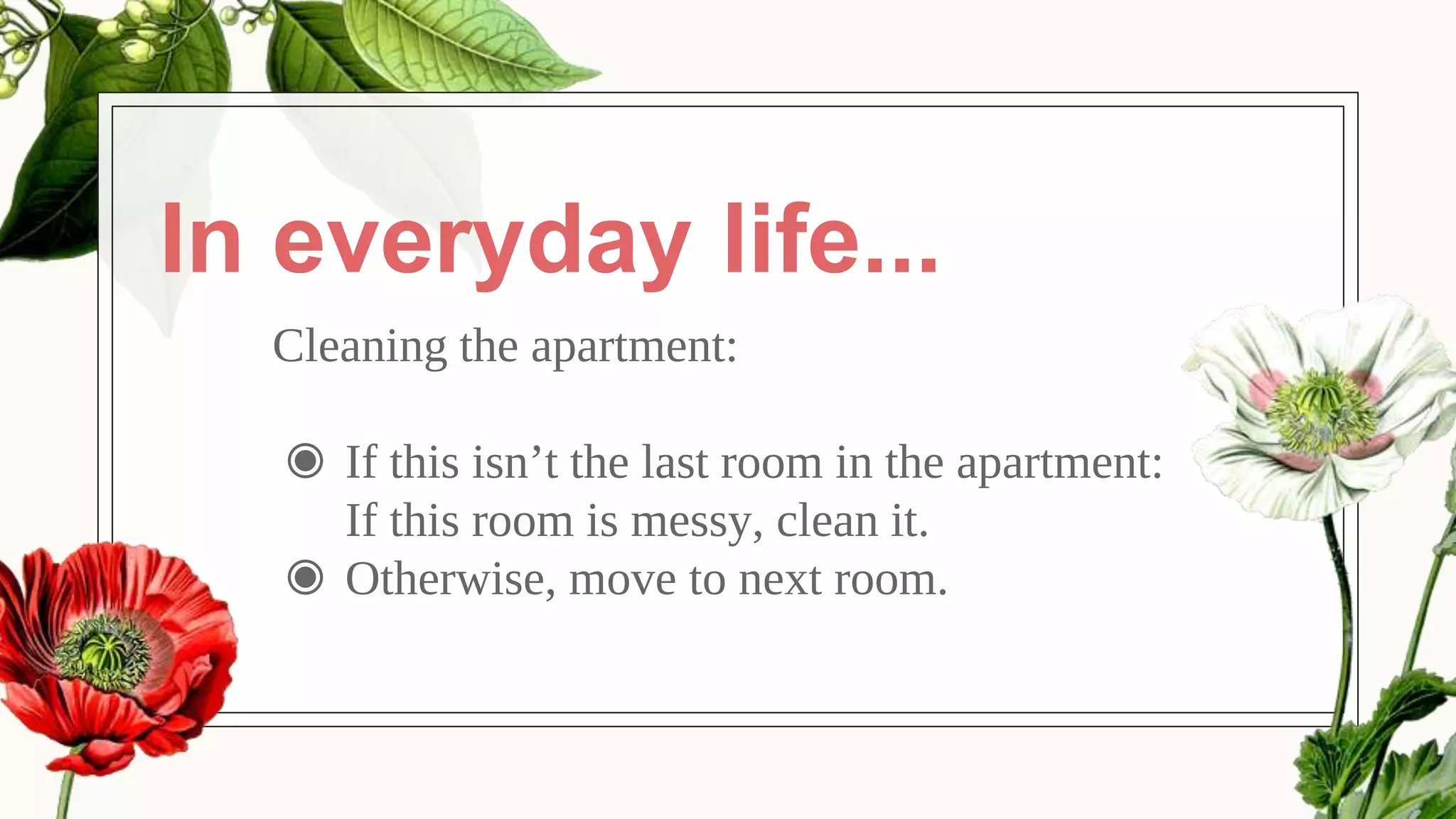 In everyday life...

Cleaning the apartment:

◉ If this isn’t the last room in the apartment: If this room is messy, clean it.
◉ Otherwise, move to next room.